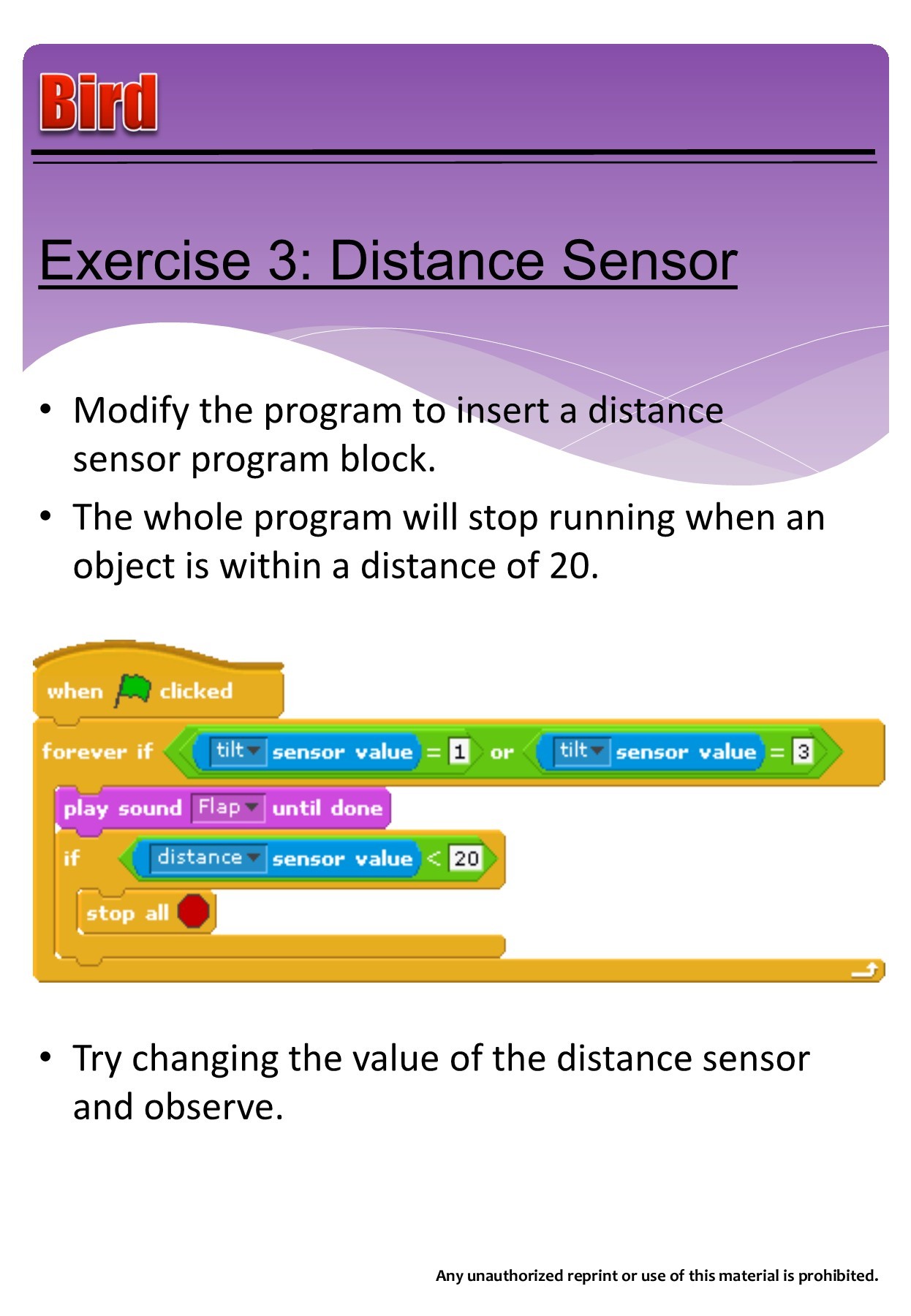 Bird

Exercise 3: Distance Sensor

• Modify the program to insert a distance sensor program block.

• The whole program will stop running when an object is within a distance of 20.

when clicked
forever if tilt sensor value = 1 or tilt sensor value = 3
play sound Flap until done
if distance sensor value < 20
stop all

• Try changing the value of the distance sensor and observe.

Any unauthorized reprint or use of this material is prohibited.